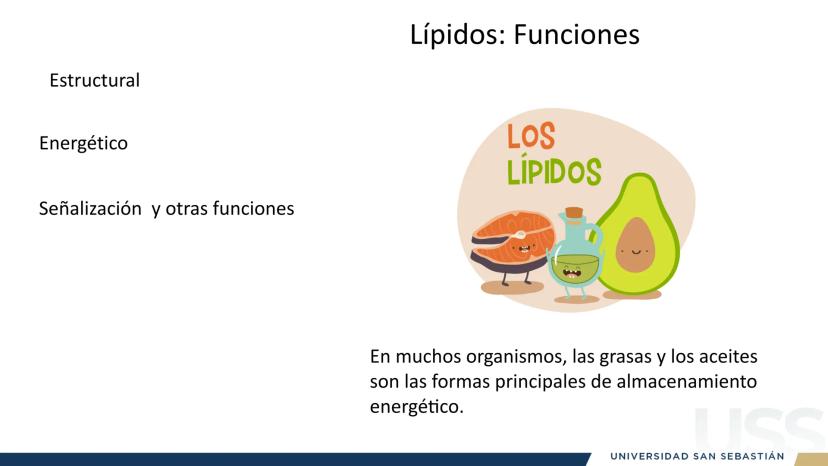 Lípidos: Funciones

Estructural

Energético

Señalización y otras funciones

LOS LÍPIDOS

En muchos organismos, las grasas y los aceites son las formas principales de almacenamiento energético.

USS

UNIVERSIDAD SAN SEBASTIÁN